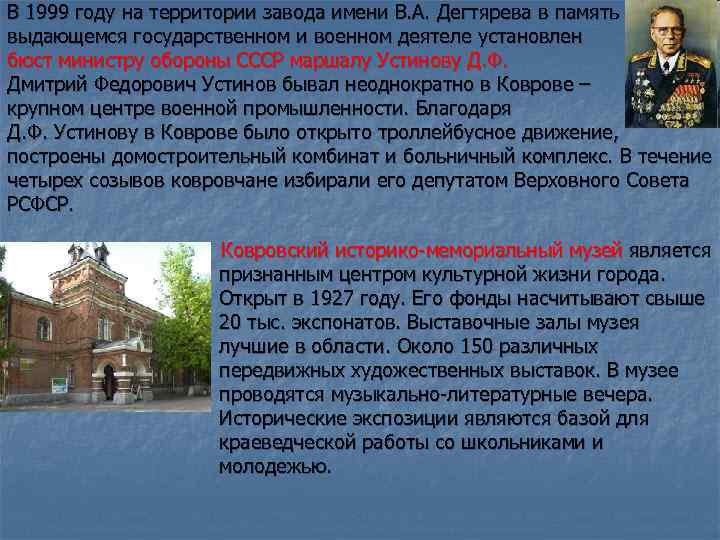 В 1999 году на территории завода имени В.А. Дегтярева в память выдающемся государственном и военном деятеле установлен бюст министру обороны СССР маршалу Устинову Д.Ф. Дмитрий Федорович Устинов бывал неоднократно в Коврове – крупном центре военной промышленности. Благодаря Д.Ф. Устинову в Коврове было открыто троллейбусное движение, построены домостроительный комбинат и больничный комплекс. В течение четырех созывов ковровчане избирали его депутатом Верховного Совета РСФСР.

Ковровский историко-мемориальный музей является признанным центром культурной жизни города. Открыт в 1927 году. Его фонды насчитывают свыше 20 тыс. экспонатов. Выставочные залы музея лучшие в области. Около 150 различных передвижных художественных выставок. В музее проводятся музыкально-литературные вечера. Исторические экспозиции являются базой для краеведческой работы со школьниками и молодежью.